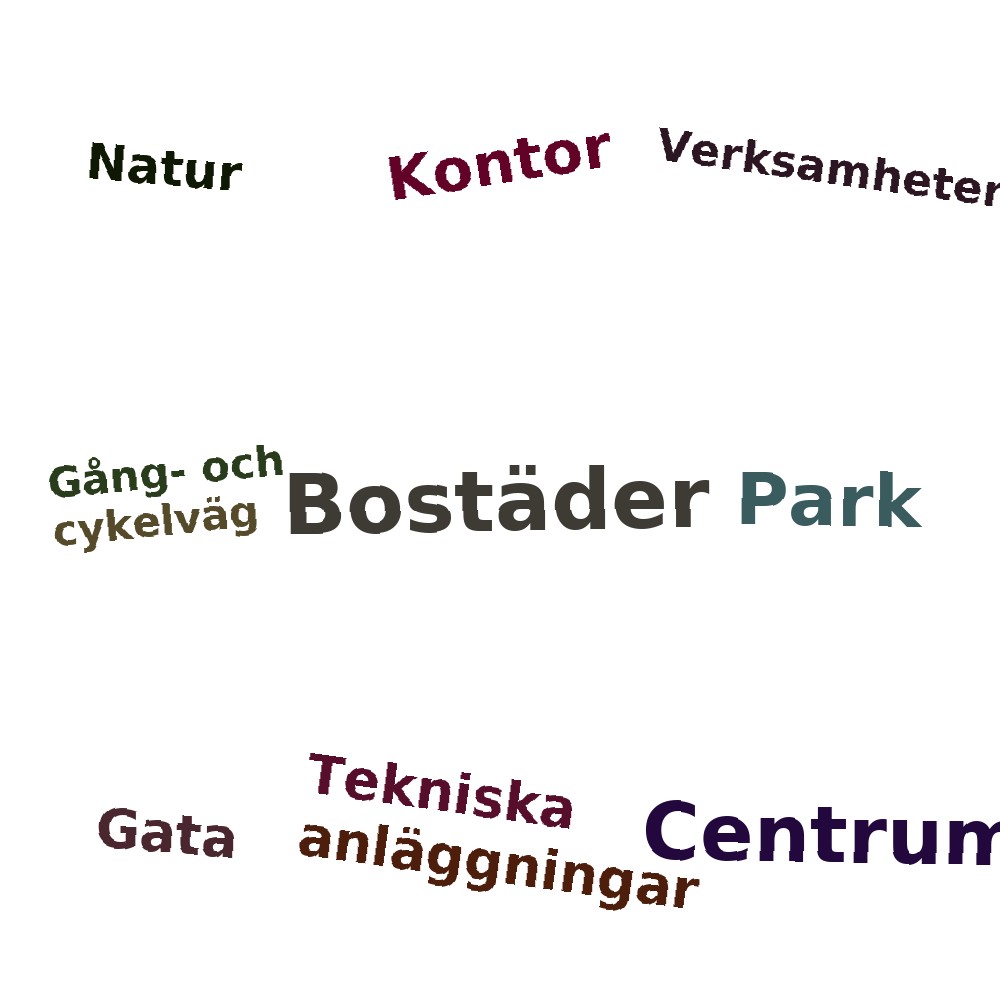 Natur

Kontor

Verksamheter

Gång- och cykelväg

Bostäder

Park

Gata

Tekniska anläggningar

Centrum